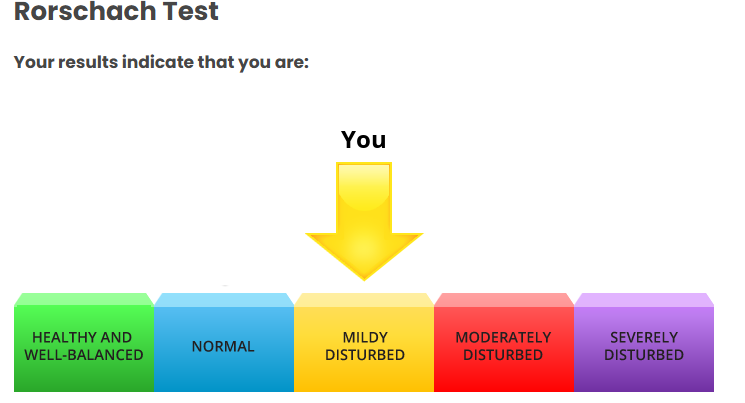 Rorschach Test

Your results indicate that you are:

You

HEALTHY AND WELL-BALANCED

NORMAL

MILDY DISTURBED

MODERATELY DISTURBED

SEVERELY DISTURBED